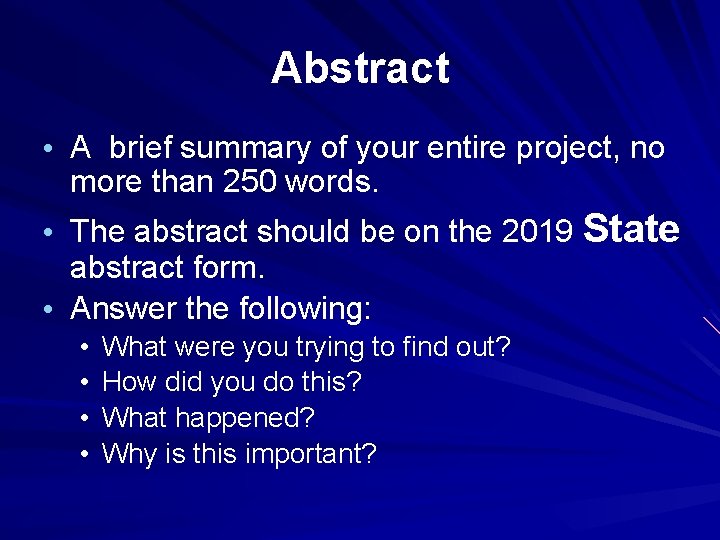 Abstract

• A brief summary of your entire project, no more than 250 words.
• The abstract should be on the 2019 State abstract form.
• Answer the following:
  • What were you trying to find out?
  • How did you do this?
  • What happened?
  • Why is this important?